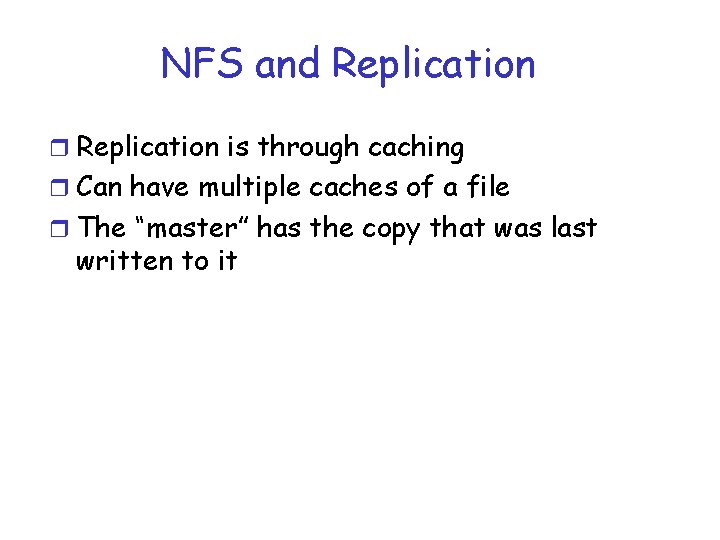 NFS and Replication

❒ Replication is through caching
❒ Can have multiple caches of a file
❒ The “master” has the copy that was last written to it